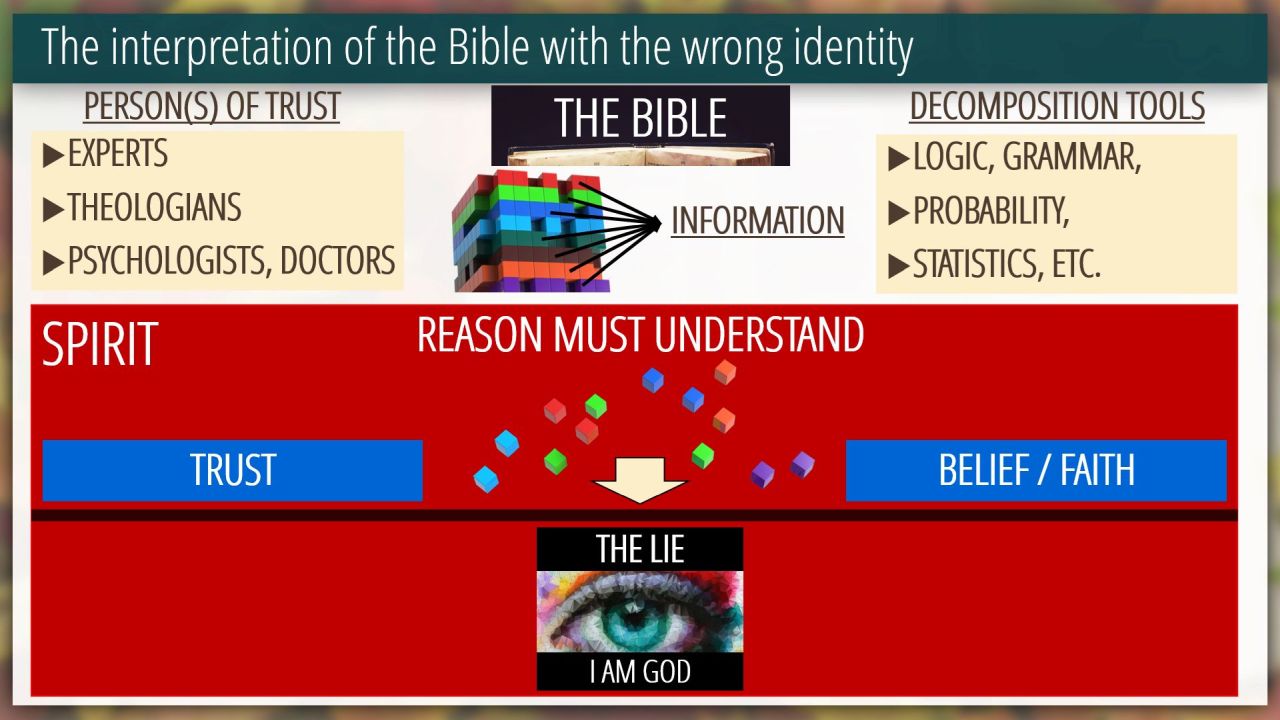 The interpretation of the Bible with the wrong identity

PERSON(S) OF TRUST
▶EXPERTS
▶THEOLOGIANS
▶PSYCHOLOGISTS, DOCTORS

THE BIBLE

INFORMATION

DECOMPOSITION TOOLS
▶LOGIC, GRAMMAR,
▶PROBABILITY,
▶STATISTICS, ETC.

SPIRIT

REASON MUST UNDERSTAND

TRUST

BELIEF / FAITH

THE LIE

I AM GOD